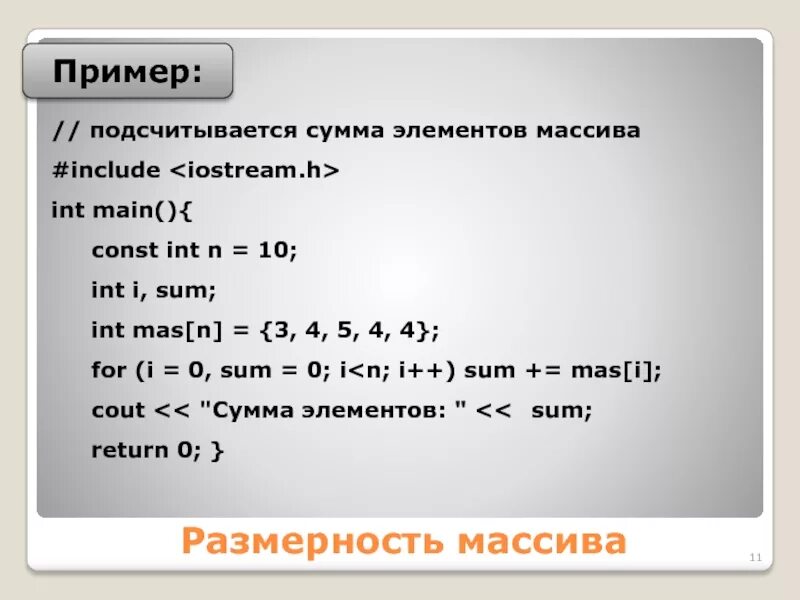 Пример:

// подсчитывается сумма элементов массива

#include <iostream.h>

int main(){

const int n = 10;

int i, sum;

int mas[n] = {3, 4, 5, 4, 4};

for (i = 0, sum = 0; i<n; i++) sum += mas[i];

cout << "Сумма элементов: " << sum;

return 0; }

Размерность массива

11